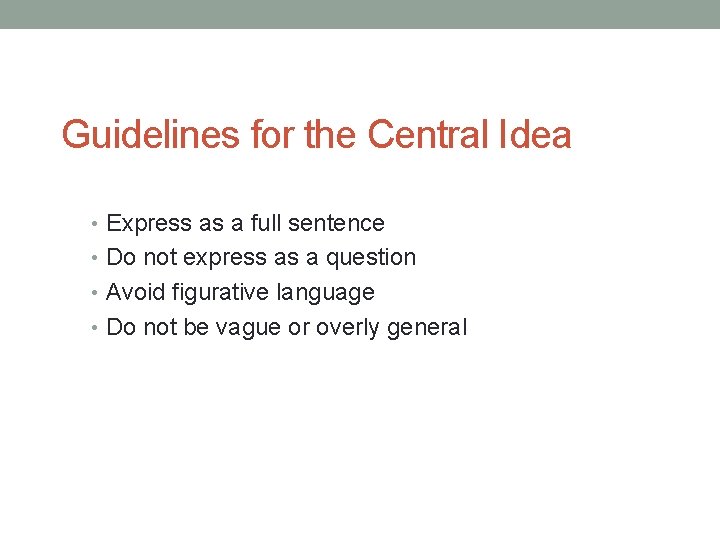 Guidelines for the Central Idea

• Express as a full sentence
• Do not express as a question
• Avoid figurative language
• Do not be vague or overly general